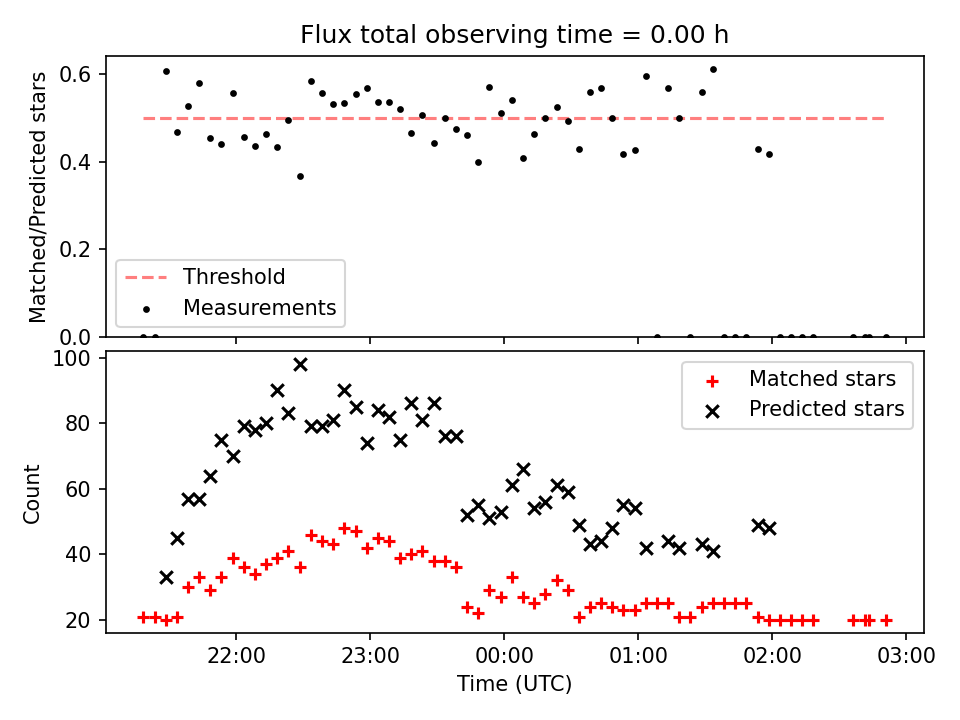 Flux total observing time = 0.00 h

Matched/Predicted stars

0.6
0.4
0.2
0.0

Threshold
Measurements

Count

100
80
60
40
20

Matched stars
Predicted stars

22:00
23:00
00:00
01:00
02:00
03:00

Time (UTC)